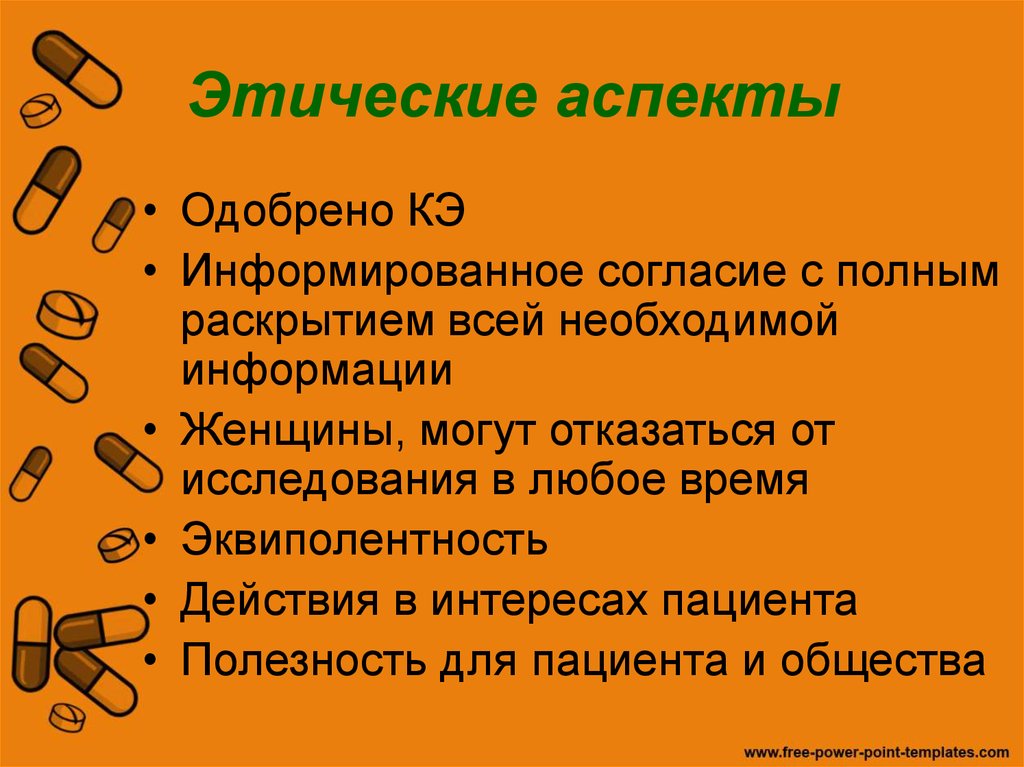 Этические аспекты

• Одобрено КЭ
• Информированное согласие с полным раскрытием всей необходимой информации
• Женщины, могут отказаться от исследования в любое время
• Эквиполентность
• Действия в интересах пациента
• Полезность для пациента и общества

www.free-power-point-templates.com